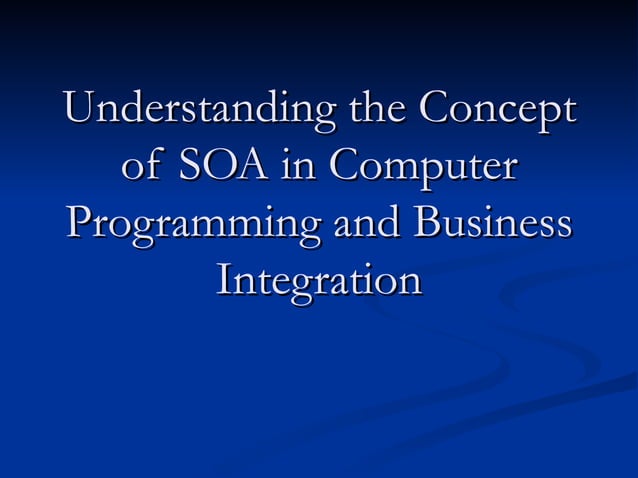 Understanding the Concept of SOA in Computer Programming and Business Integration